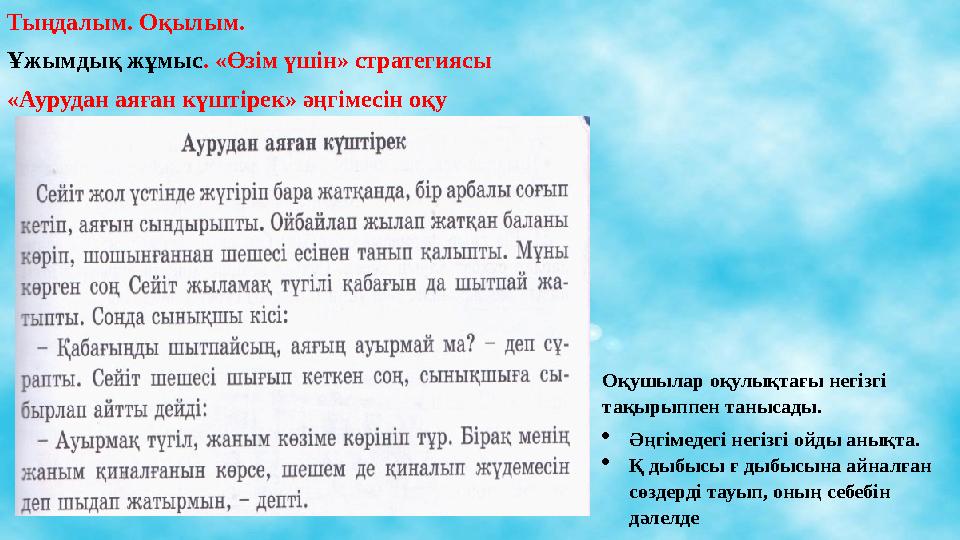 Тыңдалым. Оқылым.

Ұжымдық жұмыс. «Өзім үшін» стратегиясы

«Аурудан аяған күштірек» әңгімесін оқу

Аурудан аяған күштірек

Сейіт жол үстінде жүгіріп бара жатқанда, бір арбалы соғып кетіп, аяғын сындырыпты. Ойбайлап жылап жатқан баланы көріп, шошынғаннан шешесі есінен танып қалыпты. Мұны көрген соң Сейіт жыламақ түгілі қабағын да шытпай жатыпты. Сонда сынықшы кісі:

– Қабағыңды шытпайсың, аяғың ауырмай ма? – деп сұрапты. Сейіт шешесі шығып кеткен соң, сынықшыға сыбырлап айтты дейді:

– Ауырмақ түгіл, жаным көзіме көрініп тұр. Бірақ менің жаным қиналғанын көрсе, шешем де қиналып жүдемесін деп шыдап жатырмын, – депті.

Оқушылар оқулықтағы негізгі тақырыппен танысады.

• Әңгімедегі негізгі ойды анықта.

• Қ дыбысы ғ дыбысына айналған сөздерді тауып, оның себебін дәлелде